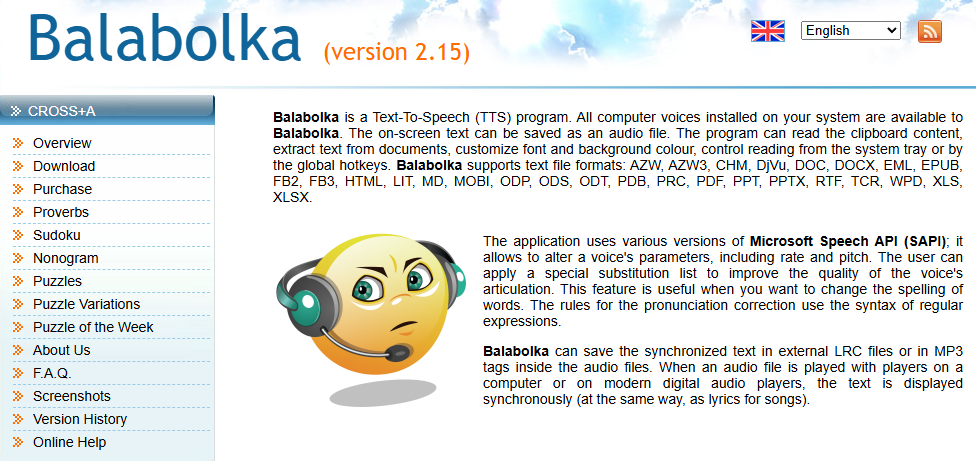 Balabolka (version 2.15)

English

CROSS+A

Overview
Download
Purchase
Proverbs
Sudoku
Nonogram
Puzzles
Puzzle Variations
Puzzle of the Week
About Us
F.A.Q.
Screenshots
Version History
Online Help

Balabolka is a Text-To-Speech (TTS) program. All computer voices installed on your system are available to Balabolka. The on-screen text can be saved as an audio file. The program can read the clipboard content, extract text from documents, customize font and background colour, control reading from the system tray or by the global hotkeys. Balabolka supports text file formats: AZW, AZW3, CHM, DjVu, DOC, DOCX, EML, EPUB, FB2, FB3, HTML, LIT, MD, MOBI, ODP, ODS, ODT, PDB, PRC, PDF, PPT, PPTX, RTF, TCR, WPD, XLS, XLSX.

The application uses various versions of Microsoft Speech API (SAPI); it allows to alter a voice's parameters, including rate and pitch. The user can apply a special substitution list to improve the quality of the voice's articulation. This feature is useful when you want to change the spelling of words. The rules for the pronunciation correction use the syntax of regular expressions.

Balabolka can save the synchronized text in external LRC files or in MP3 tags inside the audio files. When an audio file is played with players on a computer or on modern digital audio players, the text is displayed synchronously (at the same way, as lyrics for songs).